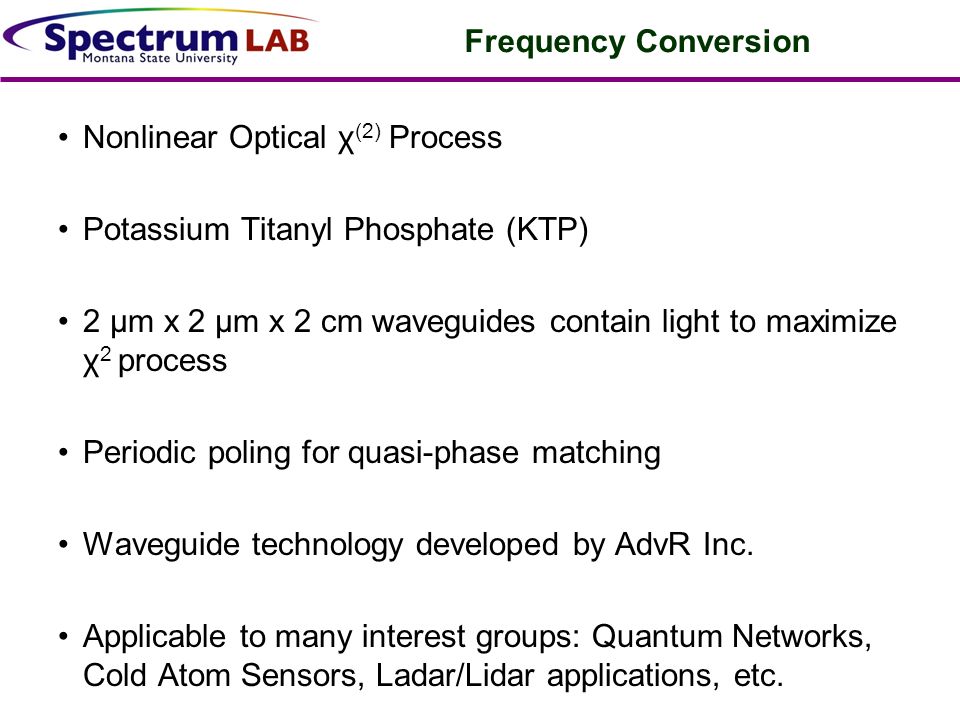 Spectrum LAB
Montana State University

Frequency Conversion

• Nonlinear Optical $\chi^{(2)}$ Process

• Potassium Titanyl Phosphate (KTP)

• 2 μm x 2 μm x 2 cm waveguides contain light to maximize $\chi^2$ process

• Periodic poling for quasi-phase matching

• Waveguide technology developed by AdvR Inc.

• Applicable to many interest groups: Quantum Networks, Cold Atom Sensors, Ladar/Lidar applications, etc.